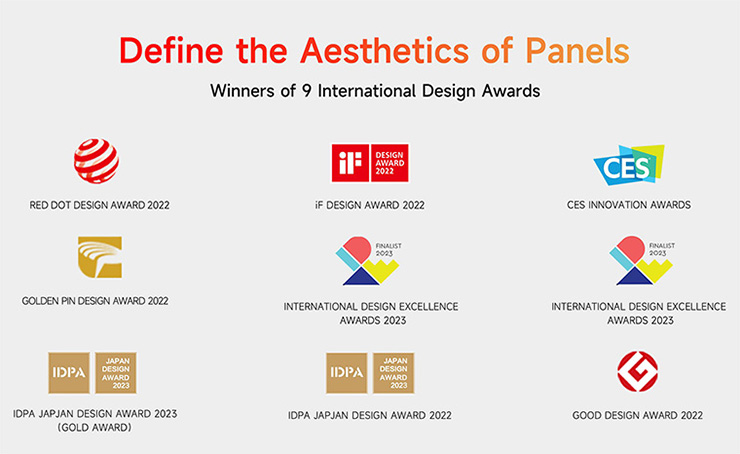 Define the Aesthetics of Panels

Winners of 9 International Design Awards

RED DOT DESIGN AWARD 2022

iF DESIGN AWARD 2022

iF DESIGN AWARD 2022

CES

CES INNOVATION AWARDS

GOLDEN PIN DESIGN AWARD 2022

FINALIST 2023

INTERNATIONAL DESIGN EXCELLENCE AWARDS 2023

FINALIST 2023

INTERNATIONAL DESIGN EXCELLENCE AWARDS 2023

IDPA JAPAN DESIGN AWARD 2023

IDPA JAPJAN DESIGN AWARD 2023 (GOLD AWARD)

IDPA JAPAN DESIGN AWARD 2023

IDPA JAPJAN DESIGN AWARD 2022

GOOD DESIGN AWARD 2022